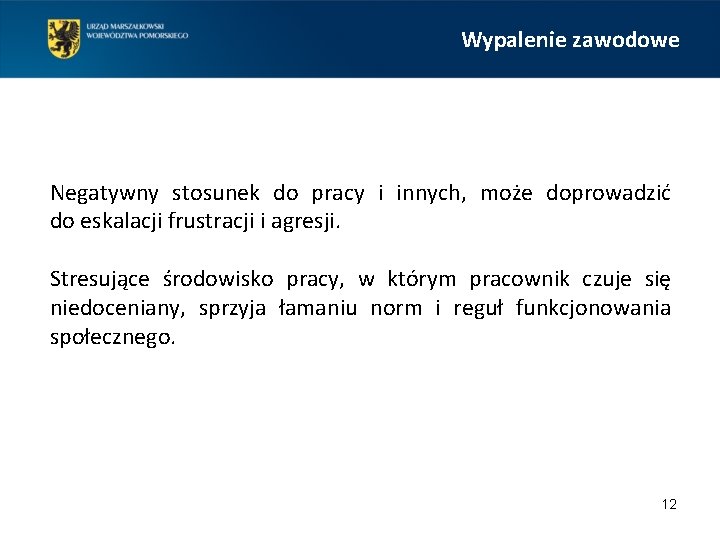 URZĄD MARSZAŁKOWSKI WOJEWÓDZTWA POMORSKIEGO

Wypalenie zawodowe

Negatywny stosunek do pracy i innych, może doprowadzić do eskalacji frustracji i agresji.

Stresujące środowisko pracy, w którym pracownik czuje się niedoceniany, sprzyja łamaniu norm i reguł funkcjonowania społecznego.

12